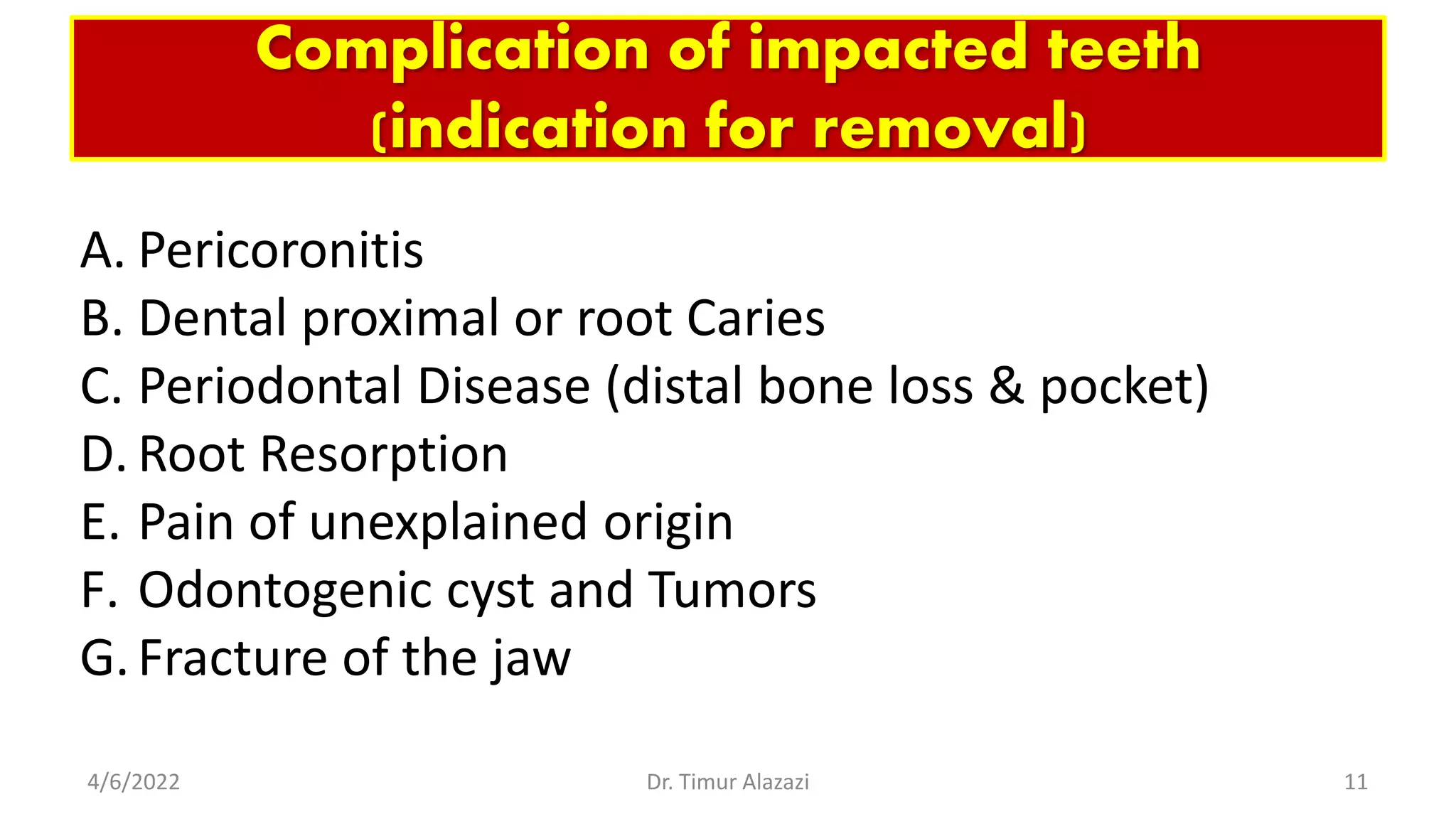 Complication of impacted teeth
(indication for removal)

A. Pericoronitis
B. Dental proximal or root Caries
C. Periodontal Disease (distal bone loss & pocket)
D. Root Resorption
E. Pain of unexplained origin
F. Odontogenic cyst and Tumors
G. Fracture of the jaw

4/6/2022
Dr. Timur Alazazi
11